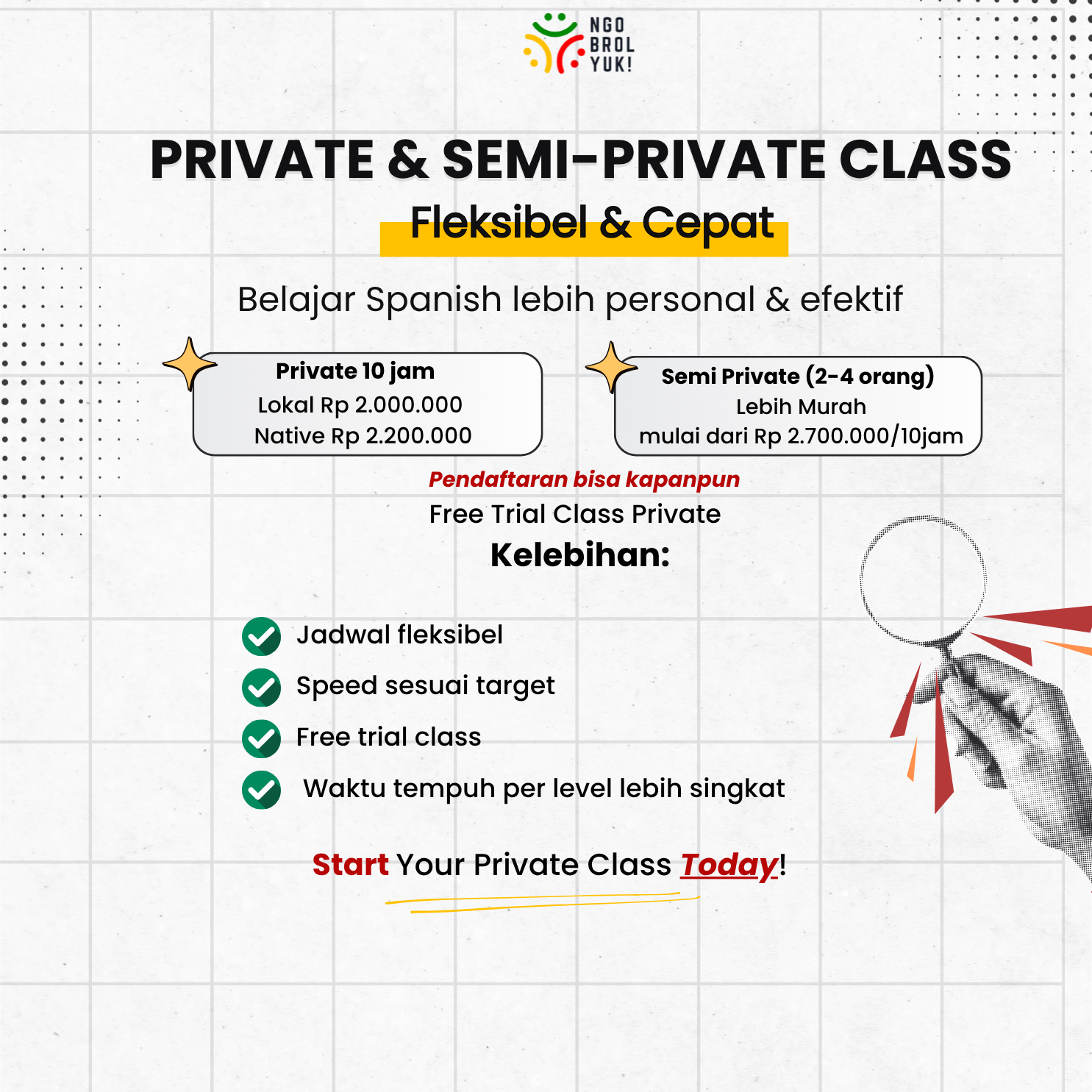 NGO BROL YUK!

PRIVATE & SEMI-PRIVATE CLASS

Fleksibel & Cepat

Belajar Spanish lebih personal & efektif

Private 10 jam
Lokal Rp 2.000.000
Native Rp 2.200.000

Semi Private (2-4 orang)
Lebih Murah
mulai dari Rp 2.700.000/10jam

Pendaftaran bisa kapanpun

Free Trial Class Private

Kelebihan:

Jadwal fleksibel
Speed sesuai target
Free trial class
Waktu tempuh per level lebih singkat

Start Your Private Class Today!